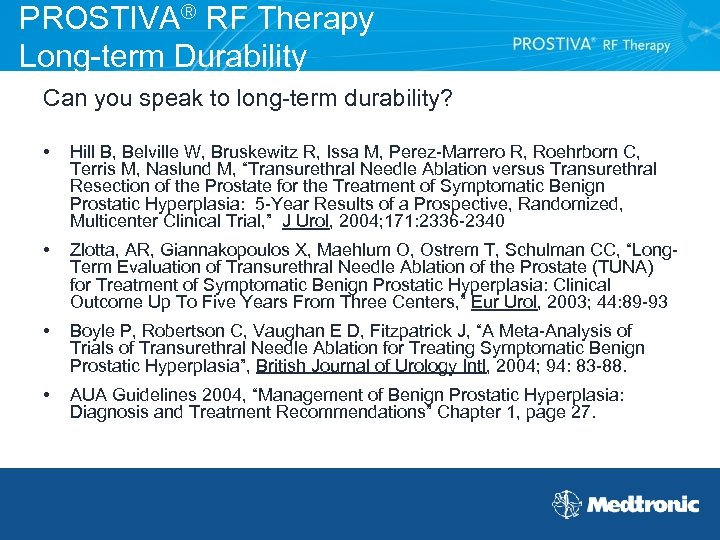 PROSTIVA® RF Therapy
Long-term Durability

PROSTIVA® RF Therapy

Can you speak to long-term durability?

• Hill B, Belville W, Bruskewitz R, Issa M, Perez-Marrero R, Roehrborn C, Terris M, Naslund M, "Transurethral Needle Ablation versus Transurethral Resection of the Prostate for the Treatment of Symptomatic Benign Prostatic Hyperplasia: 5-Year Results of a Prospective, Randomized, Multicenter Clinical Trial," J Urol, 2004;171:2336-2340

• Zlotta, AR, Giannakopoulos X, Maehlum O, Ostrem T, Schulman CC, "Long-Term Evaluation of Transurethral Needle Ablation of the Prostate (TUNA) for Treatment of Symptomatic Benign Prostatic Hyperplasia: Clinical Outcome Up To Five Years From Three Centers," Eur Urol, 2003; 44:89-93

• Boyle P, Robertson C, Vaughan E D, Fitzpatrick J, "A Meta-Analysis of Trials of Transurethral Needle Ablation for Treating Symptomatic Benign Prostatic Hyperplasia", British Journal of Urology Intl, 2004; 94: 83-88.

• AUA Guidelines 2004, "Management of Benign Prostatic Hyperplasia: Diagnosis and Treatment Recommendations" Chapter 1, page 27.

Medtronic